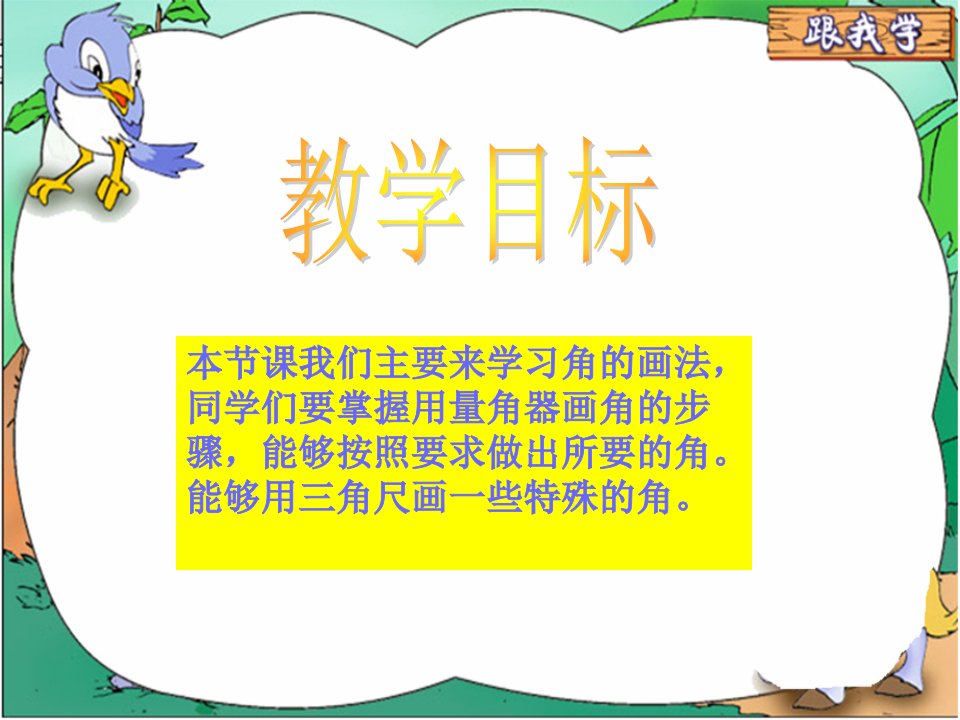 跟我学

教学目标

本节课我们主要来学习角的画法，同学们要掌握用量角器画角的步骤，能够按照要求做出所要的角。能够用三角尺画一些特殊的角。